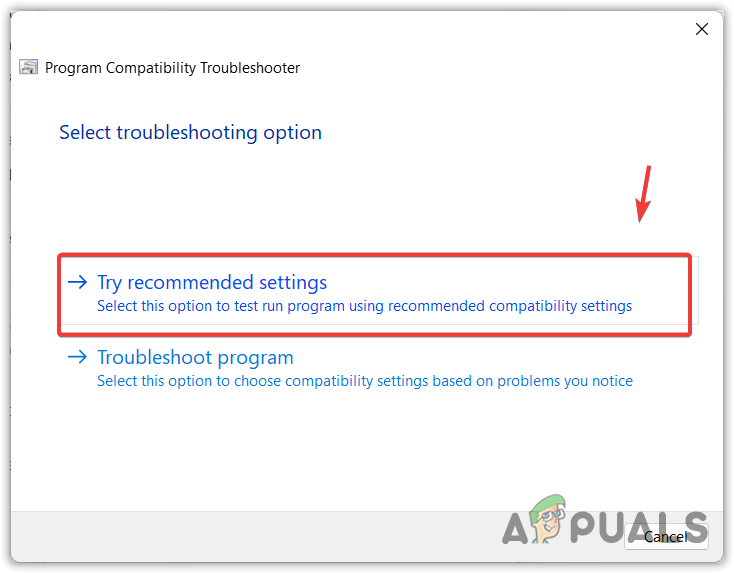 Program Compatibility Troubleshooter

Select troubleshooting option

→ Try recommended settings
Select this option to test run program using recommended compatibility settings

→ Troubleshoot program
Select this option to choose compatibility settings based on problems you notice

APPUALS

Cancel